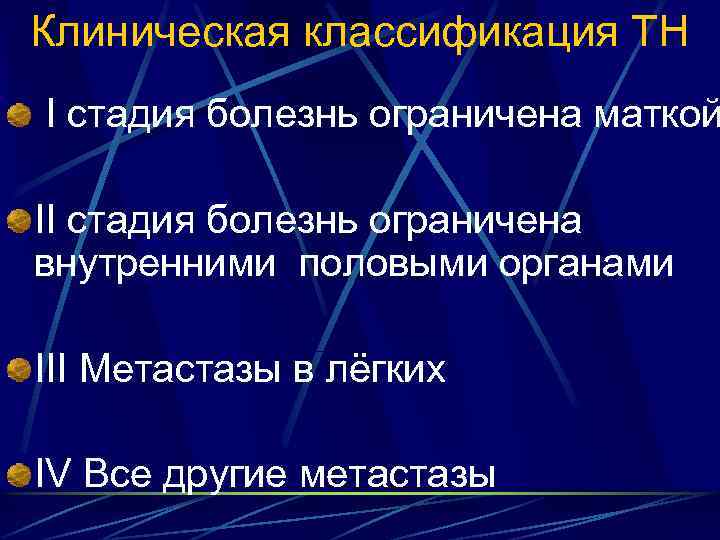 Клиническая классификация ТН

I стадия болезнь ограничена маткой

II стадия болезнь ограничена внутренними половыми органами

III Метастазы в лёгких

IV Все другие метастазы